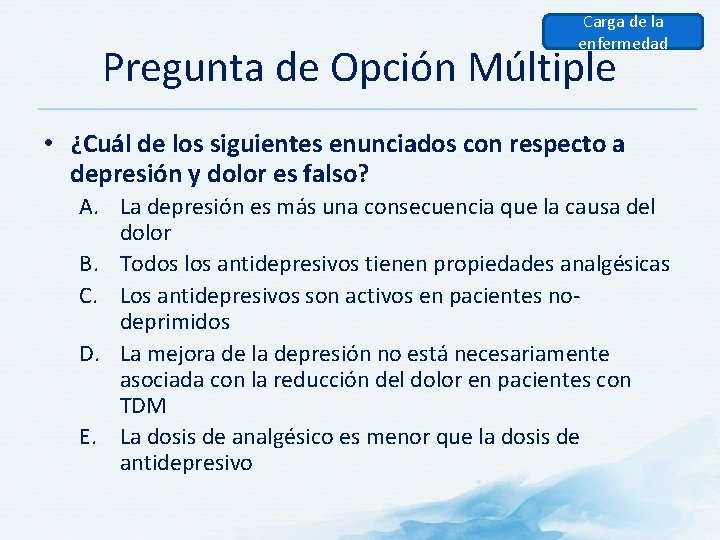 Carga de la enfermedad

Pregunta de Opción Múltiple

• ¿Cuál de los siguientes enunciados con respecto a depresión y dolor es falso?

A. La depresión es más una consecuencia que la causa del dolor
B. Todos los antidepresivos tienen propiedades analgésicas
C. Los antidepresivos son activos en pacientes no-deprimidos
D. La mejora de la depresión no está necesariamente asociada con la reducción del dolor en pacientes con TDM
E. La dosis de analgésico es menor que la dosis de antidepresivo